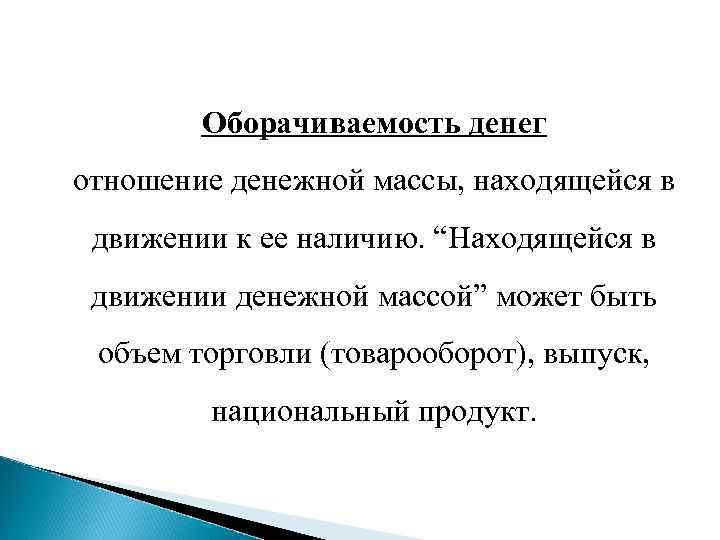 Оборачиваемость денег

отношение денежной массы, находящейся в движении к ее наличию. “Находящейся в движении денежной массой” может быть объем торговли (товарооборот), выпуск, национальный продукт.